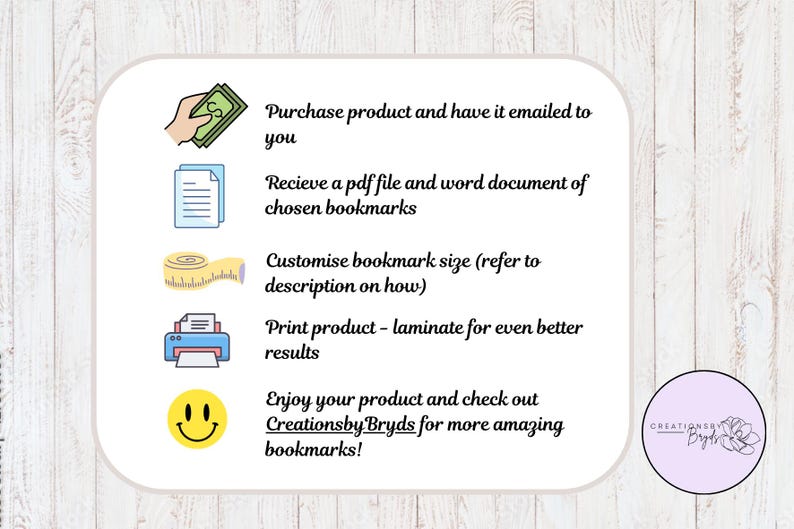 Purchase product and have it emailed to you

Recieve a pdf file and word document of chosen bookmarks

Customise bookmark size (refer to description on how)

Print product - laminate for even better results

Enjoy your product and check out CreationsbyBryds for more amazing bookmarks!

CREATIONSBY
Bryds